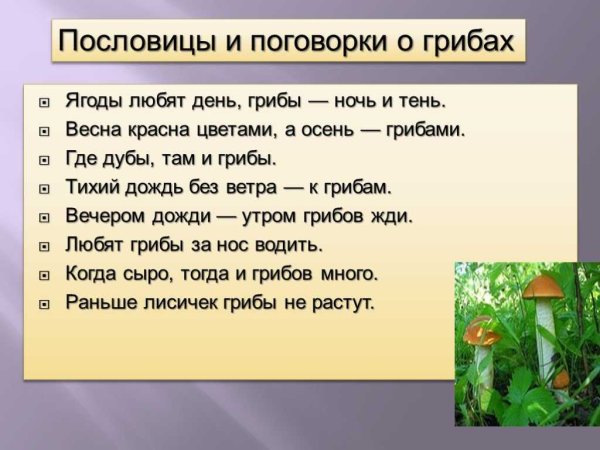 Пословицы и поговорки о грибах

- Ягоды любят день, грибы — ночь и тень.
- Весна красна цветами, а осень — грибами.
- Где дубы, там и грибы.
- Тихий дождь без ветра — к грибам.
- Вечером дожди — утром грибов жди.
- Любят грибы за нос водить.
- Когда сыро, тогда и грибов много.
- Раньше лисичек грибы не растут.